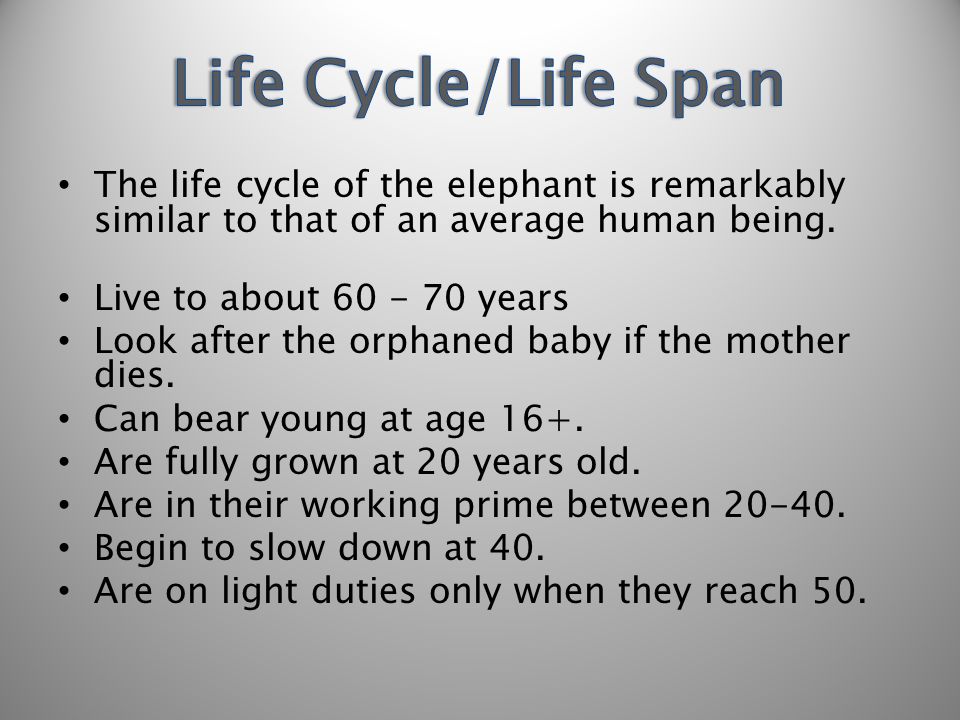 Life Cycle/Life Span

• The life cycle of the elephant is remarkably similar to that of an average human being.

• Live to about 60 - 70 years
• Look after the orphaned baby if the mother dies.
• Can bear young at age 16+.
• Are fully grown at 20 years old.
• Are in their working prime between 20-40.
• Begin to slow down at 40.
• Are on light duties only when they reach 50.